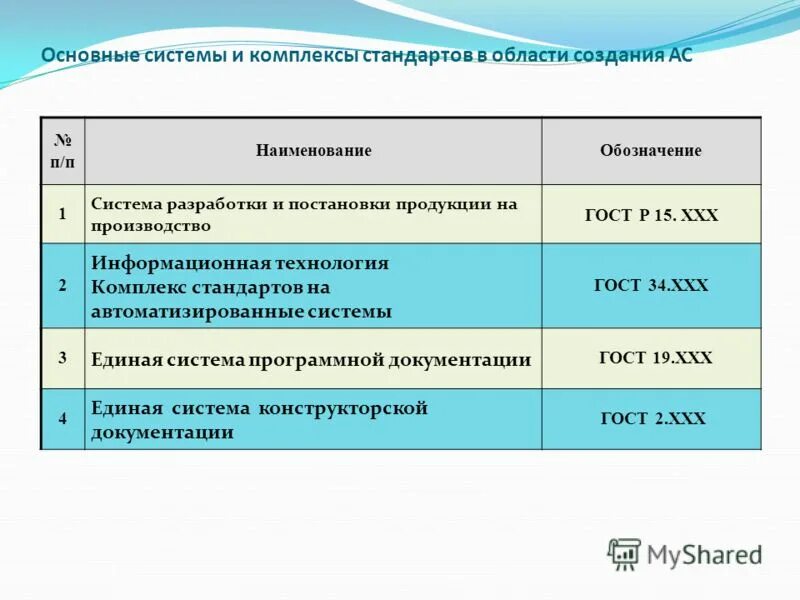 Основные системы и комплексы стандартов в области создания АС

| № п/п | Наименование | Обозначение |
|---|---|---|
| 1 | Система разработки и постановки продукции на производство | ГОСТ Р 15. ХХХ |
| 2 | Информационная технология Комплекс стандартов на автоматизированные системы | ГОСТ 34.ХХХ |
| 3 | Единая система программной документации | ГОСТ 19.ХХХ |
| 4 | Единая система конструкторской документации | ГОСТ 2.ХХХ |

MyShared